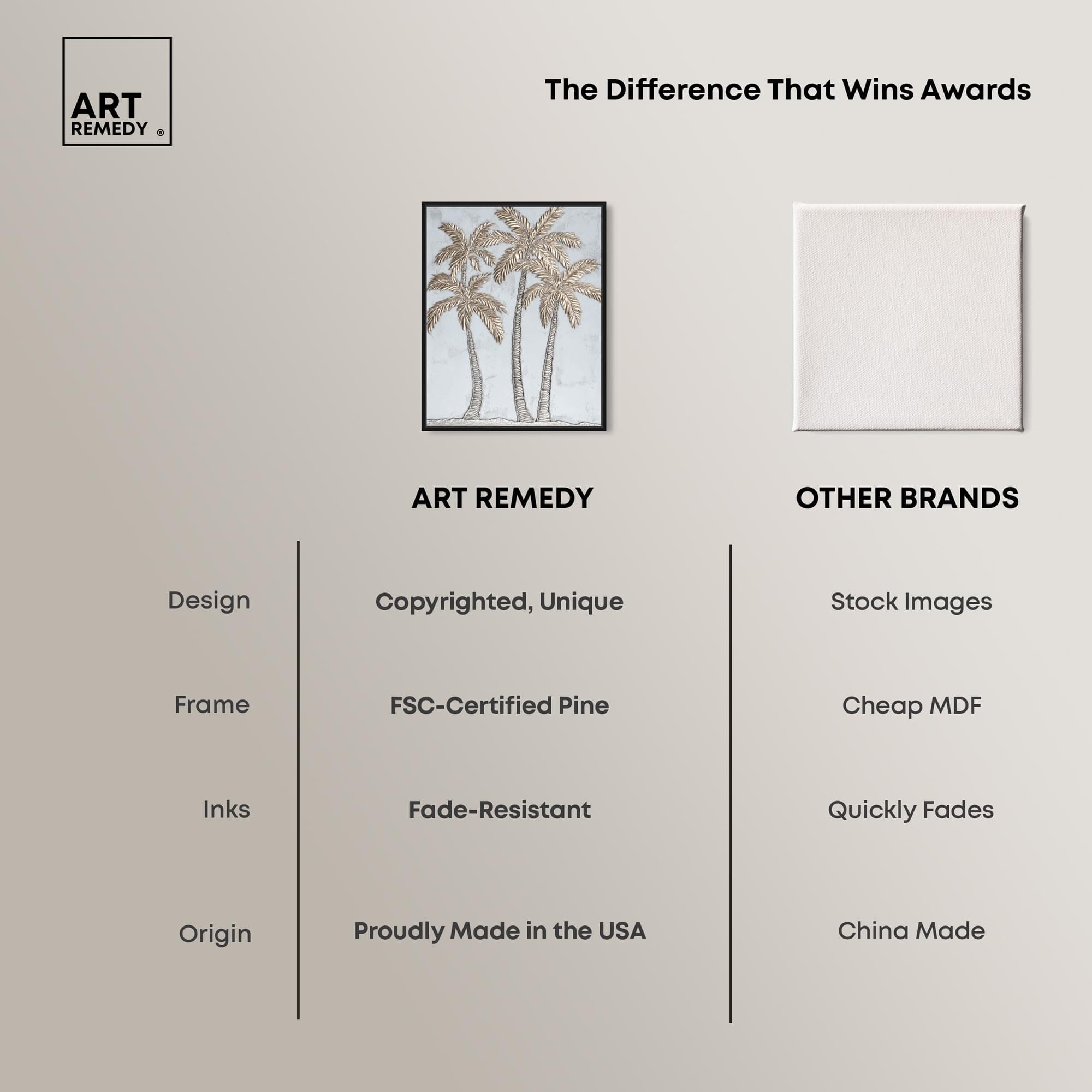 ART REMEDY ®

The Difference That Wins Awards

|  | ART REMEDY | OTHER BRANDS |
|---|---|---|
| Design | Copyrighted, Unique | Stock Images |
| Frame | FSC-Certified Pine | Cheap MDF |
| Inks | Fade-Resistant | Quickly Fades |
| Origin | Proudly Made in the USA | China Made |